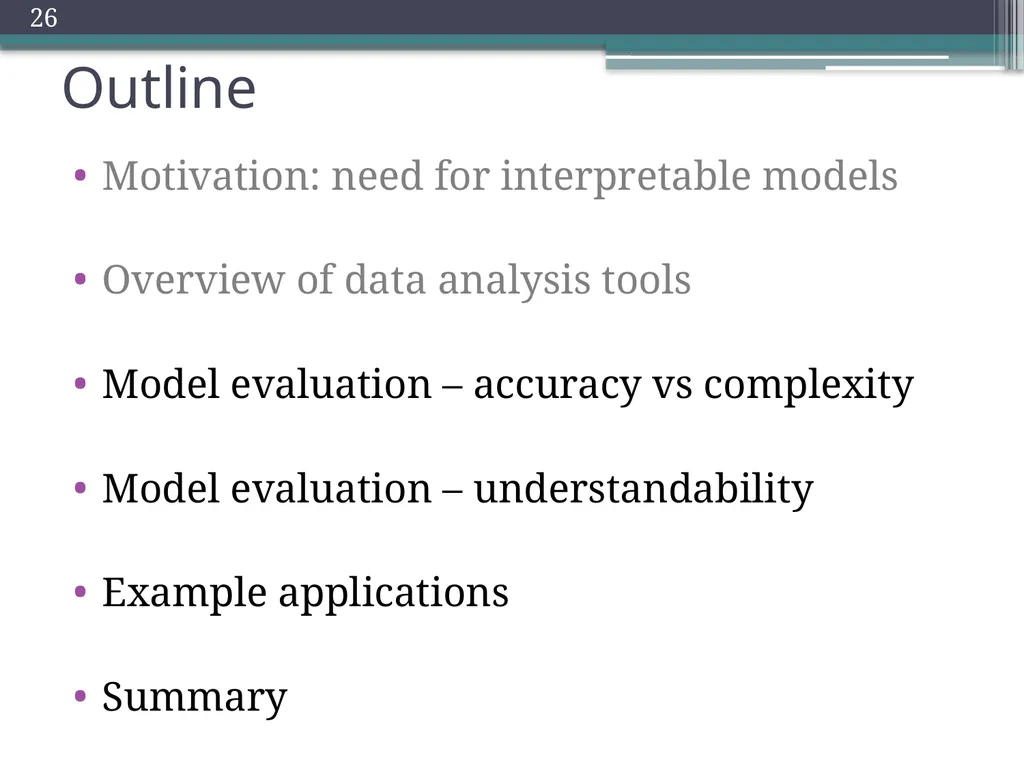 26

Outline

• Motivation: need for interpretable models

• Overview of data analysis tools

• Model evaluation – accuracy vs complexity

• Model evaluation – understandability

• Example applications

• Summary